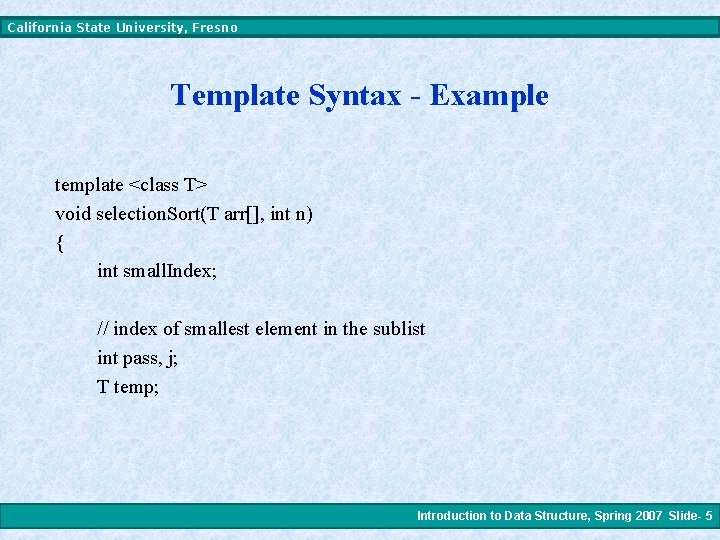 California State University, Fresno

Template Syntax - Example

template <class T>
void selectionSort(T arr[], int n)
{
int smallIndex;

// index of smallest element in the sublist
int pass, j;
T temp;

Introduction to Data Structure, Spring 2007 Slide- 5